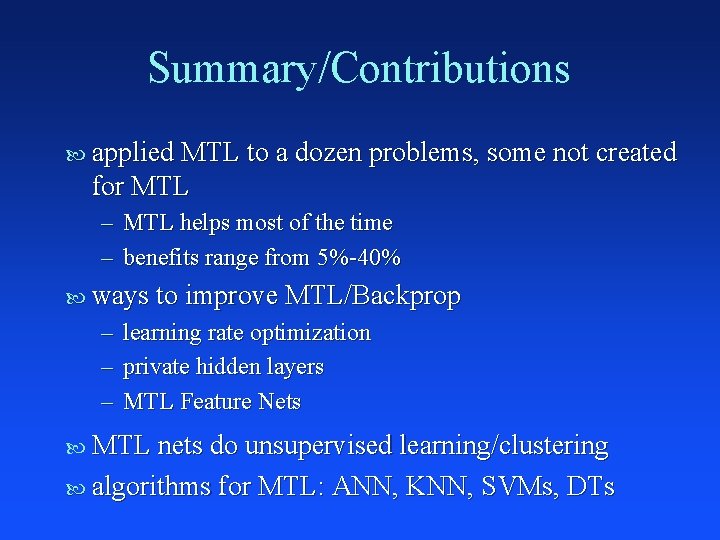 Summary/Contributions

applied MTL to a dozen problems, some not created for MTL

– MTL helps most of the time

– benefits range from 5%-40%

ways to improve MTL/Backprop

– learning rate optimization

– private hidden layers

– MTL Feature Nets

MTL nets do unsupervised learning/clustering

algorithms for MTL: ANN, KNN, SVMs, DTs